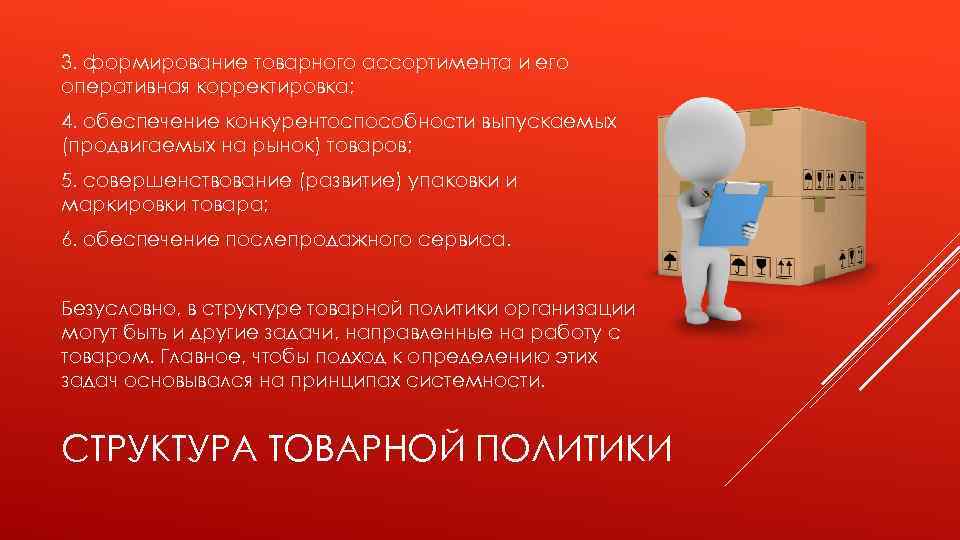 3. формирование товарного ассортимента и его оперативная корректировка;

4. обеспечение конкурентоспособности выпускаемых (продвигаемых на рынок) товаров;

5. совершенствование (развитие) упаковки и маркировки товара;

6. обеспечение послепродажного сервиса.

Безусловно, в структуре товарной политики организации могут быть и другие задачи, направленные на работу с товаром. Главное, чтобы подход к определению этих задач основывался на принципах системности.

СТРУКТУРА ТОВАРНОЙ ПОЛИТИКИ